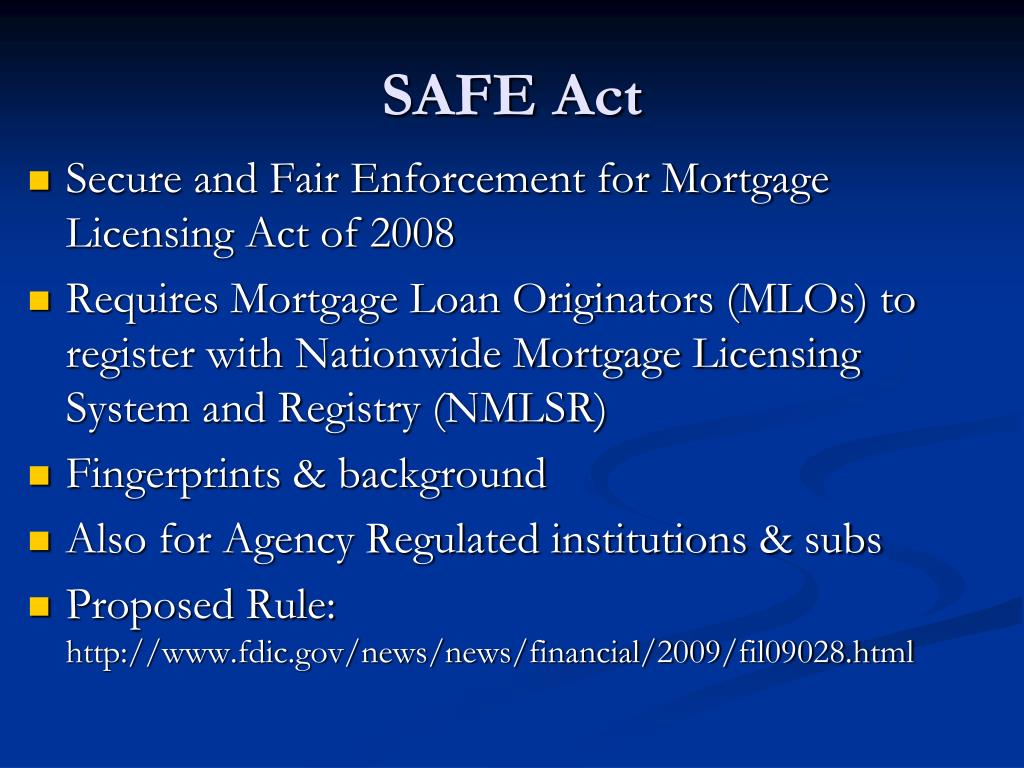 SAFE Act

- Secure and Fair Enforcement for Mortgage Licensing Act of 2008
- Requires Mortgage Loan Originators (MLOs) to register with Nationwide Mortgage Licensing System and Registry (NMLSR)
- Fingerprints & background
- Also for Agency Regulated institutions & subs
- Proposed Rule: http://www.fdic.gov/news/news/financial/2009/fil09028.html